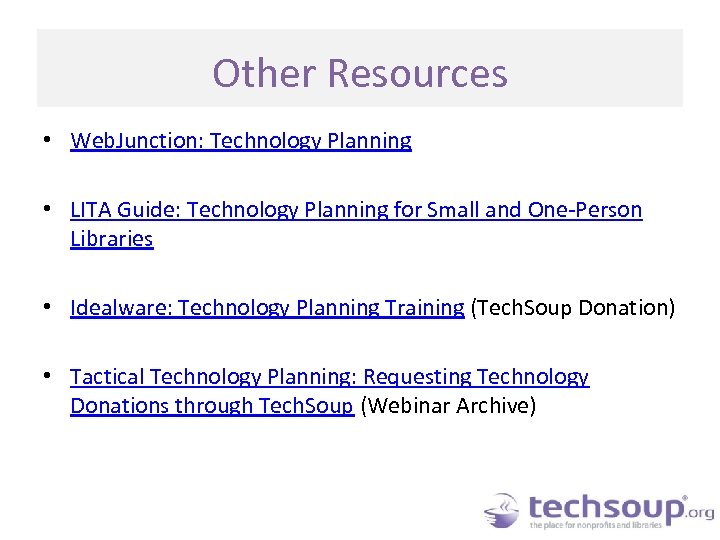 Other Resources

• WebJunction: Technology Planning

• LITA Guide: Technology Planning for Small and One-Person Libraries

• Idealware: Technology Planning Training (TechSoup Donation)

• Tactical Technology Planning: Requesting Technology Donations through TechSoup (Webinar Archive)

techsoup.org
the place for nonprofits and libraries